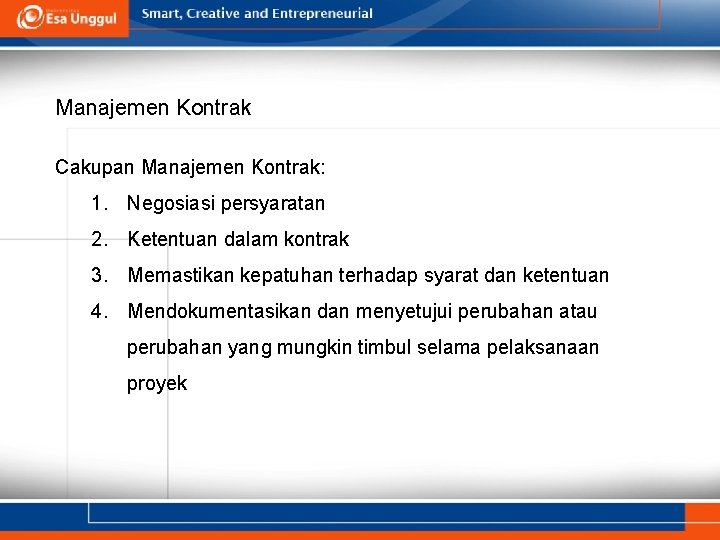 Esa Unggul

Smart, Creative and Entrepreneurial

Manajemen Kontrak

Cakupan Manajemen Kontrak:

1. Negosiasi persyaratan
2. Ketentuan dalam kontrak
3. Memastikan kepatuhan terhadap syarat dan ketentuan
4. Mendokumentasikan dan menyetujui perubahan atau perubahan yang mungkin timbul selama pelaksanaan proyek